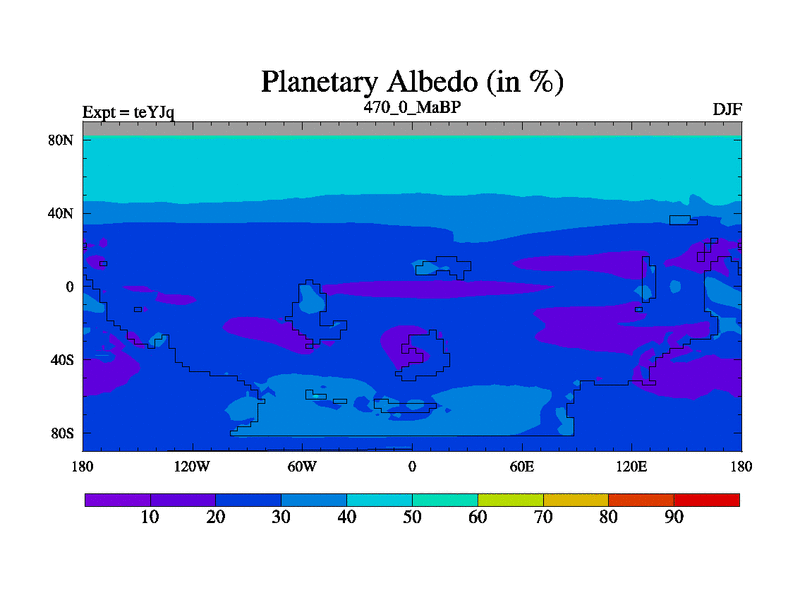 Planetary Albedo (in %)

Expt = teYJq

470_0_MaBP

DJF

80N
40N
0
40S
80S

180
120W
60W
0
60E
120E
180

10
20
30
40
50
60
70
80
90